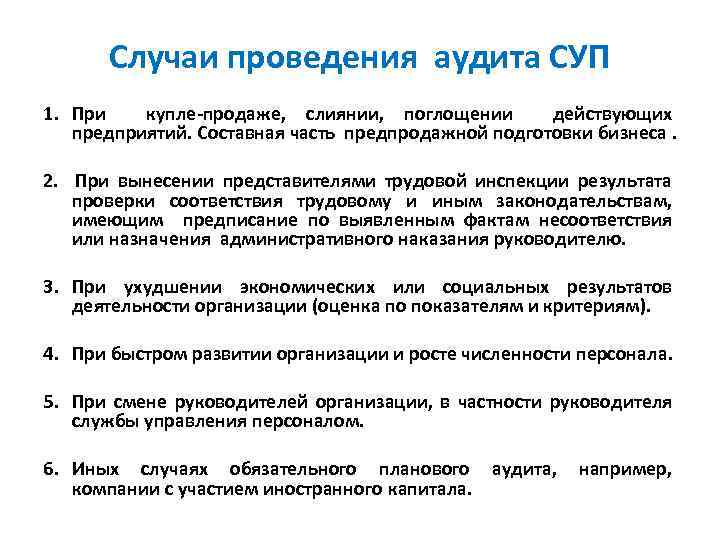 Случаи проведения аудита СУП

1. При купле-продаже, слиянии, поглощении действующих предприятий. Составная часть предпродажной подготовки бизнеса .

2. При вынесении представителями трудовой инспекции результата проверки соответствия трудовому и иным законодательствам, имеющим предписание по выявленным фактам несоответствия или назначения административного наказания руководителю.

3. При ухудшении экономических или социальных результатов деятельности организации (оценка по показателям и критериям).

4. При быстром развитии организации и росте численности персонала.

5. При смене руководителей организации, в частности руководителя службы управления персоналом.

6. Иных случаях обязательного планового аудита, например, компании с участием иностранного капитала.